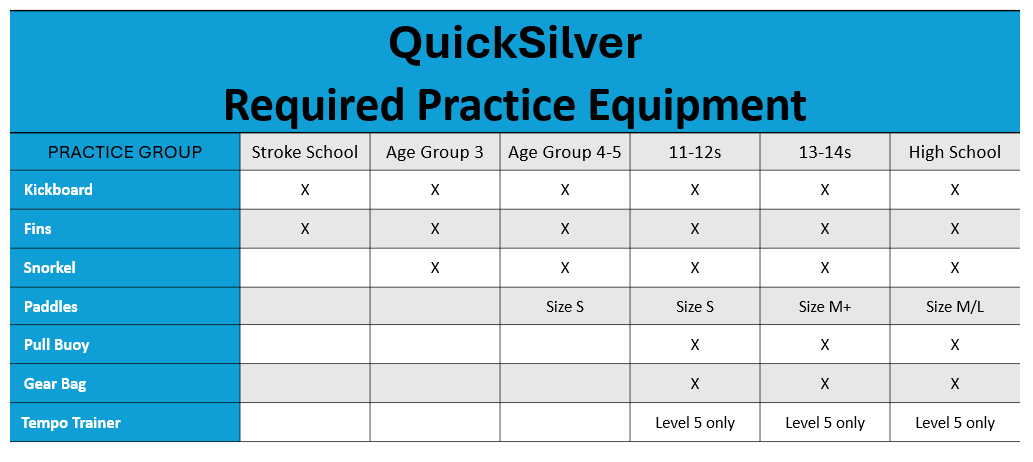 QuickSilver
Required Practice Equipment

| PRACTICE GROUP | Stroke School | Age Group 3 | Age Group 4-5 | 11-12s | 13-14s | High School |
|---|---|---|---|---|---|---|
| Kickboard | X | X | X | X | X | X |
| Fins | X | X | X | X | X | X |
| Snorkel | | X | X | X | X | X |
| Paddles | | | Size S | Size S | Size M+ | Size M/L |
| Pull Buoy | | | | X | X | X |
| Gear Bag | | | | X | X | X |
| Tempo Trainer | | | | Level 5 only | Level 5 only | Level 5 only |